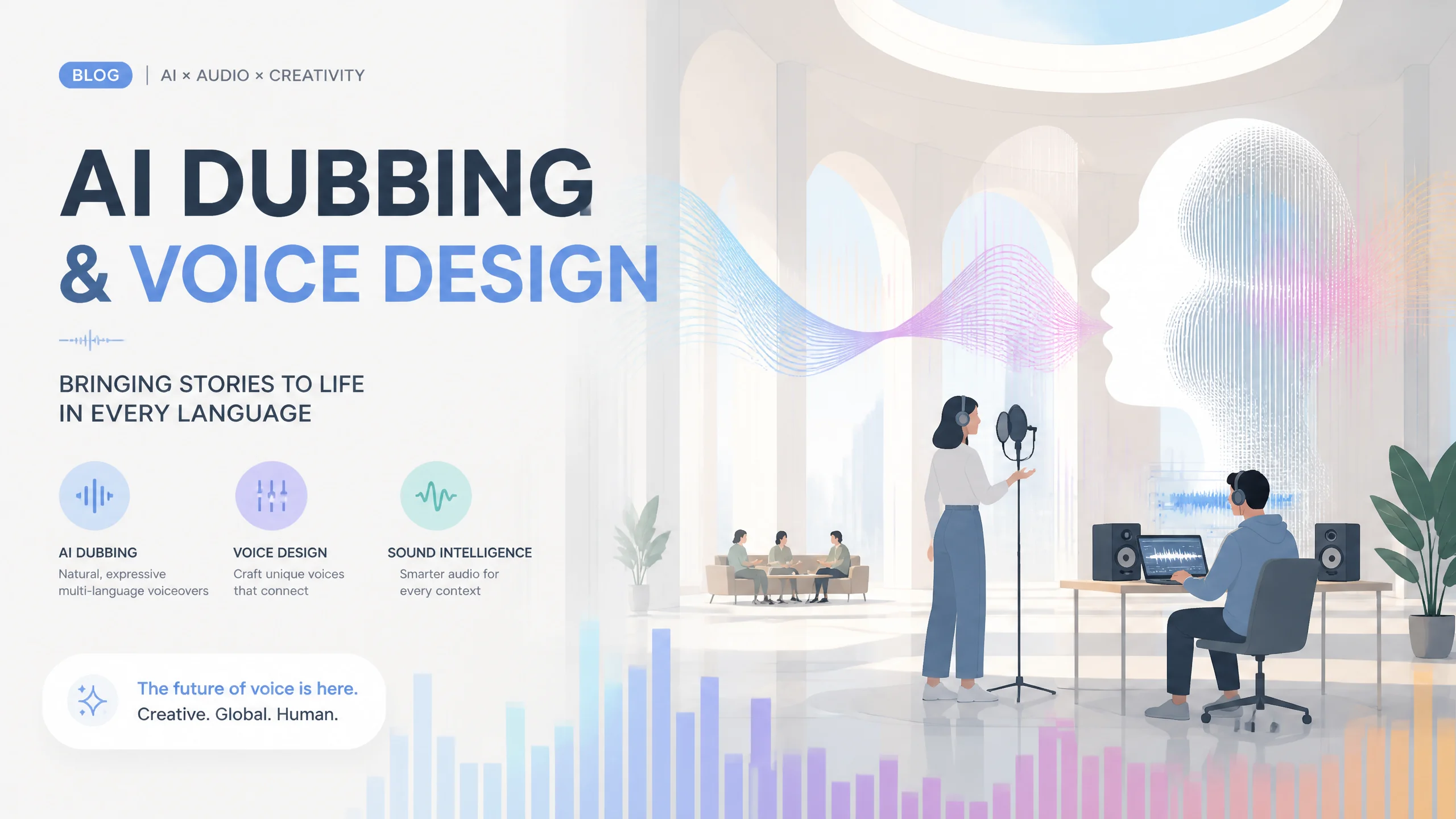 BLOG | AI × AUDIO × CREATIVITY

AI DUBBING
& VOICE DESIGN

BRINGING STORIES TO LIFE
IN EVERY LANGUAGE

AI DUBBING
Natural, expressive multi-language voiceovers

VOICE DESIGN
Craft unique voices that connect

SOUND INTELLIGENCE
Smarter audio for every context

The future of voice is here.
Creative. Global. Human.